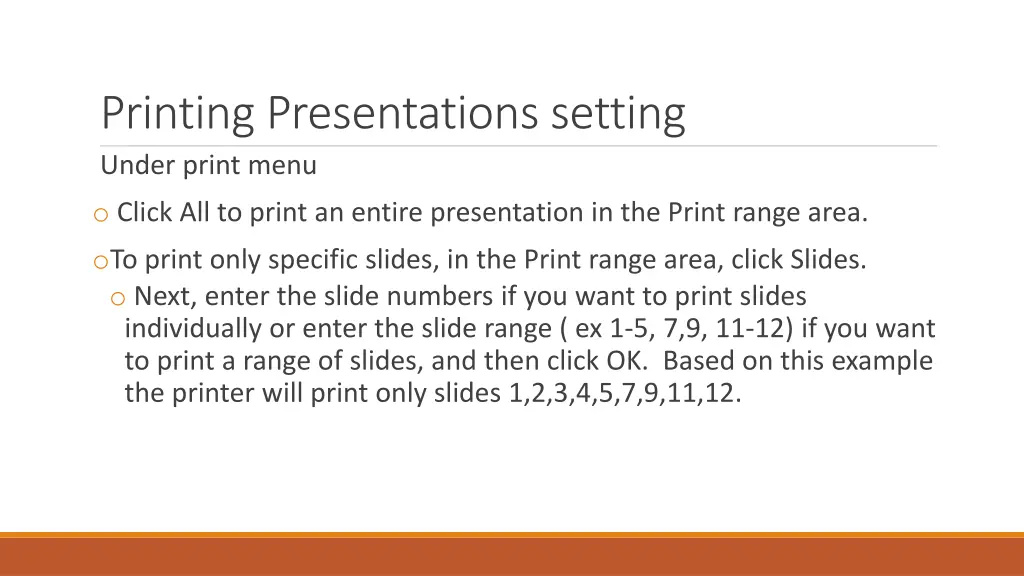 Printing Presentations setting

Under print menu

o Click All to print an entire presentation in the Print range area.

oTo print only specific slides, in the Print range area, click Slides.

o Next, enter the slide numbers if you want to print slides individually or enter the slide range ( ex 1-5, 7,9, 11-12) if you want to print a range of slides, and then click OK. Based on this example the printer will print only slides 1,2,3,4,5,7,9,11,12.